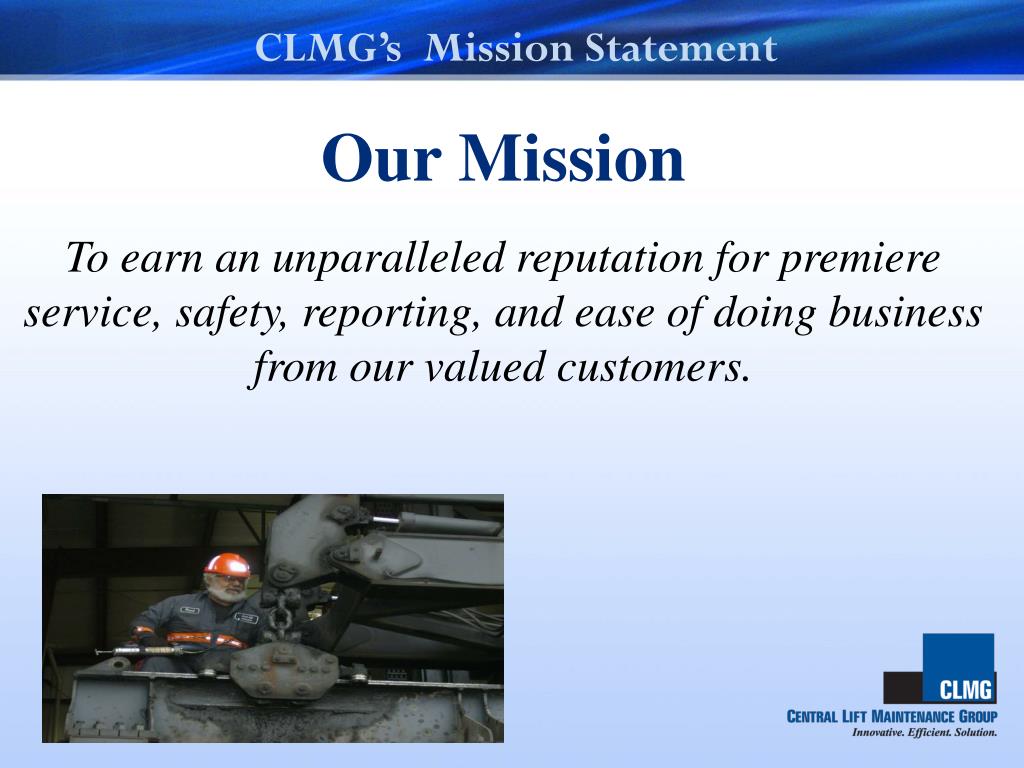 CLMG's Mission Statement

Our Mission

To earn an unparalleled reputation for premiere service, safety, reporting, and ease of doing business from our valued customers.

CLMG
CENTRAL LIFT MAINTENANCE GROUP
Innovative. Efficient. Solution.